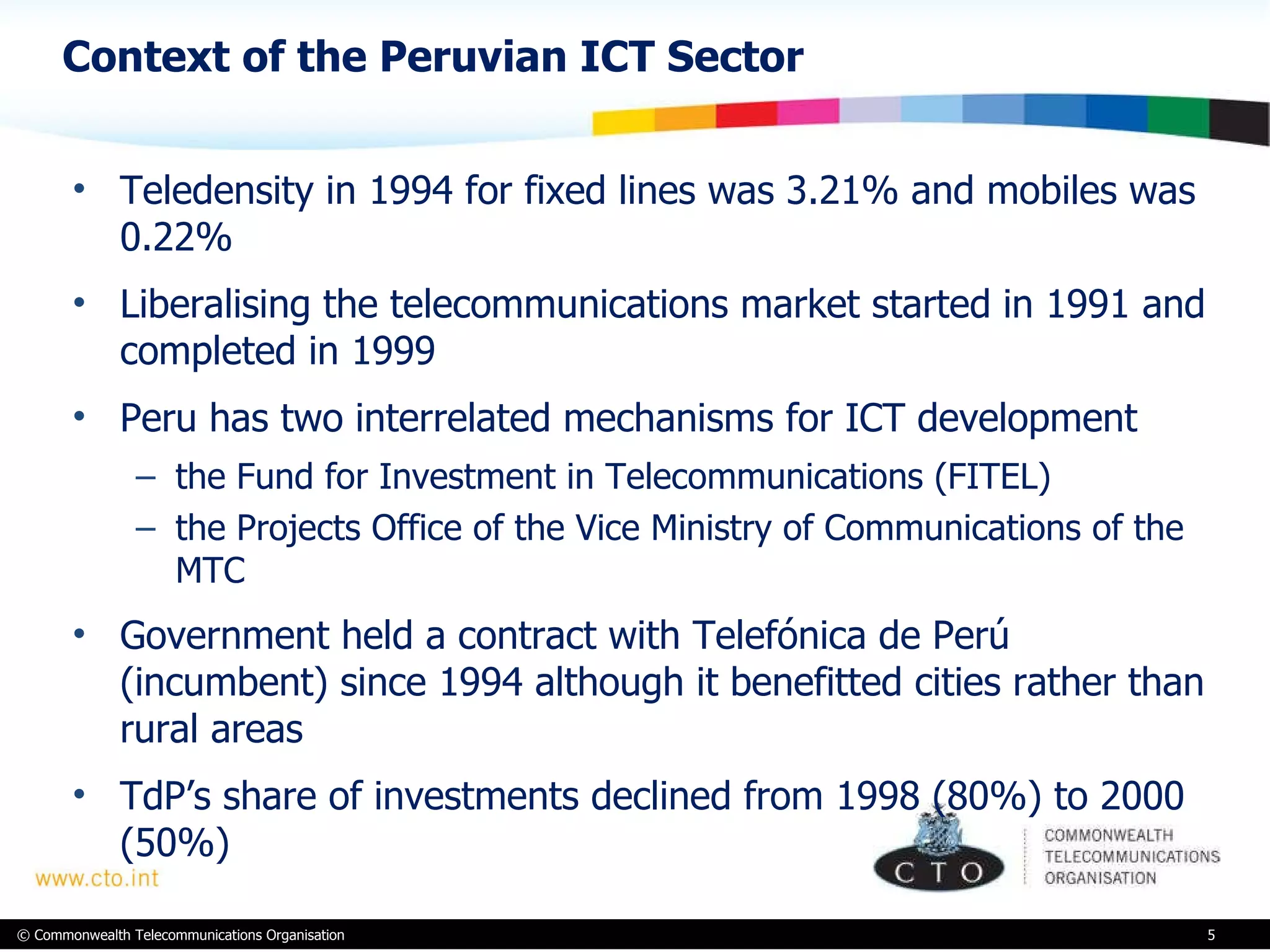 Context of the Peruvian ICT Sector

• Teledensity in 1994 for fixed lines was 3.21% and mobiles was 0.22%

• Liberalising the telecommunications market started in 1991 and completed in 1999

• Peru has two interrelated mechanisms for ICT development
– the Fund for Investment in Telecommunications (FITEL)
– the Projects Office of the Vice Ministry of Communications of the MTC

• Government held a contract with Telefónica de Perú (incumbent) since 1994 although it benefitted cities rather than rural areas

• TdP's share of investments declined from 1998 (80%) to 2000 (50%)

www.cto.int

CTO
COMMONWEALTH TELECOMMUNICATIONS ORGANISATION

© Commonwealth Telecommunications Organisation
5